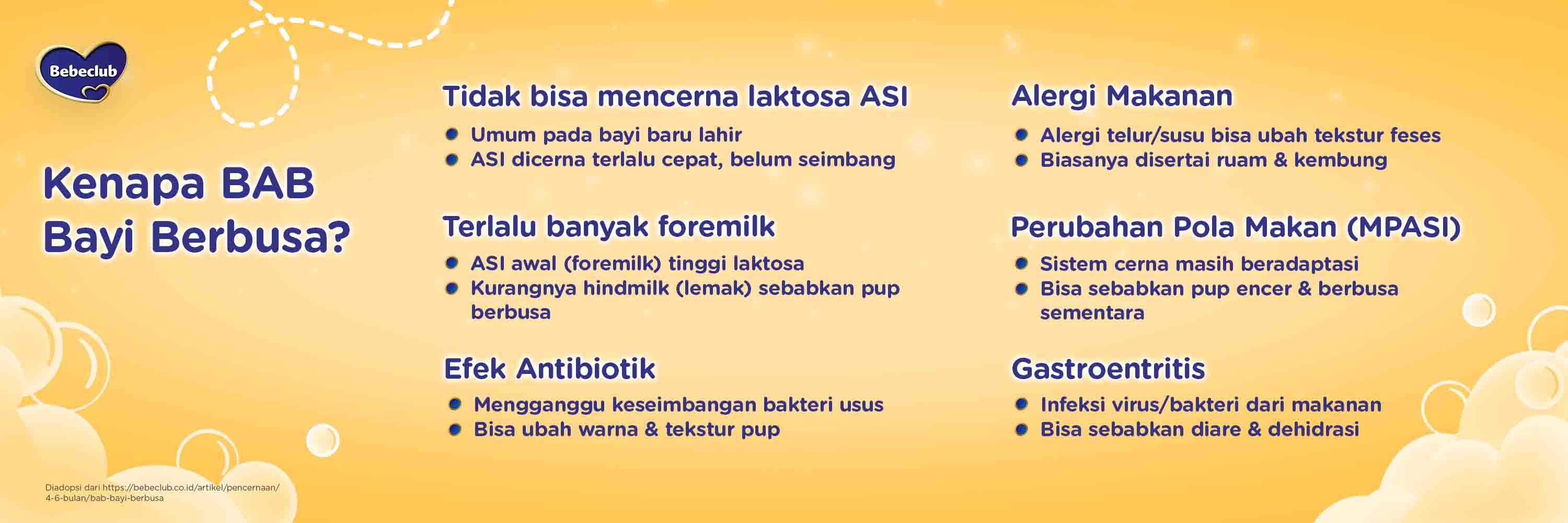 Bebeclub

Kenapa BAB Bayi Berbusa?

Tidak bisa mencerna laktosa ASI
- Umum pada bayi baru lahir
- ASI dicerna terlalu cepat, belum seimbang

Terlalu banyak foremilk
- ASI awal (foremilk) tinggi laktosa
- Kurangnya hindmilk (lemak) sebabkan pup berbusa

Efek Antibiotik
- Mengganggu keseimbangan bakteri usus
- Bisa ubah warna & tekstur pup

Alergi Makanan
- Alergi telur/susu bisa ubah tekstur feses
- Biasanya disertai ruam & kembung

Perubahan Pola Makan (MPASI)
- Sistem cerna masih beradaptasi
- Bisa sebabkan pup encer & berbusa sementara

Gastroentritis
- Infeksi virus/bakteri dari makanan
- Bisa sebabkan diare & dehidrasi

Diadopsi dari https://bebeclub.co.id/artikel/pencernaan/4-6-bulan/bab-bayi-berbusa